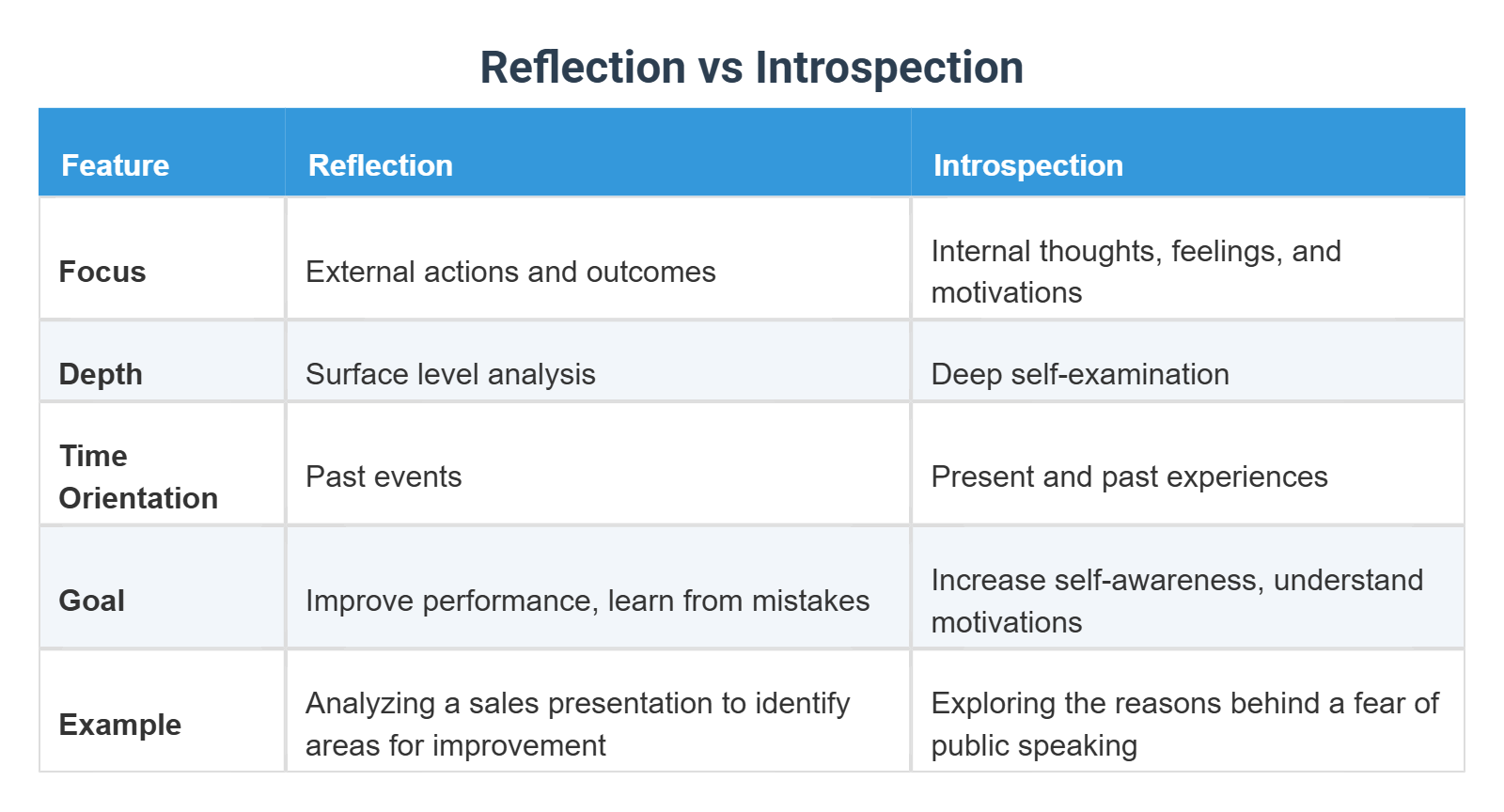 Reflection vs Introspection

| Feature | Reflection | Introspection |
|---|---|---|
| Focus | External actions and outcomes | Internal thoughts, feelings, and motivations |
| Depth | Surface level analysis | Deep self-examination |
| Time Orientation | Past events | Present and past experiences |
| Goal | Improve performance, learn from mistakes | Increase self-awareness, understand motivations |
| Example | Analyzing a sales presentation to identify areas for improvement | Exploring the reasons behind a fear of public speaking |